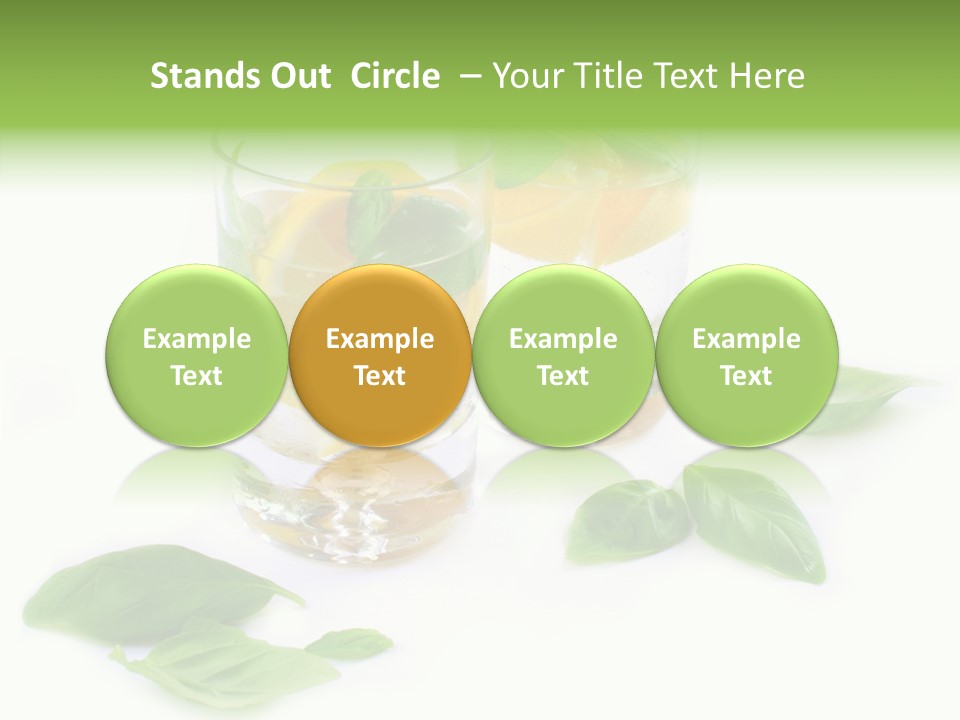 Stands Out Circle – Your Title Text Here

Example Text

Example Text

Example Text

Example Text